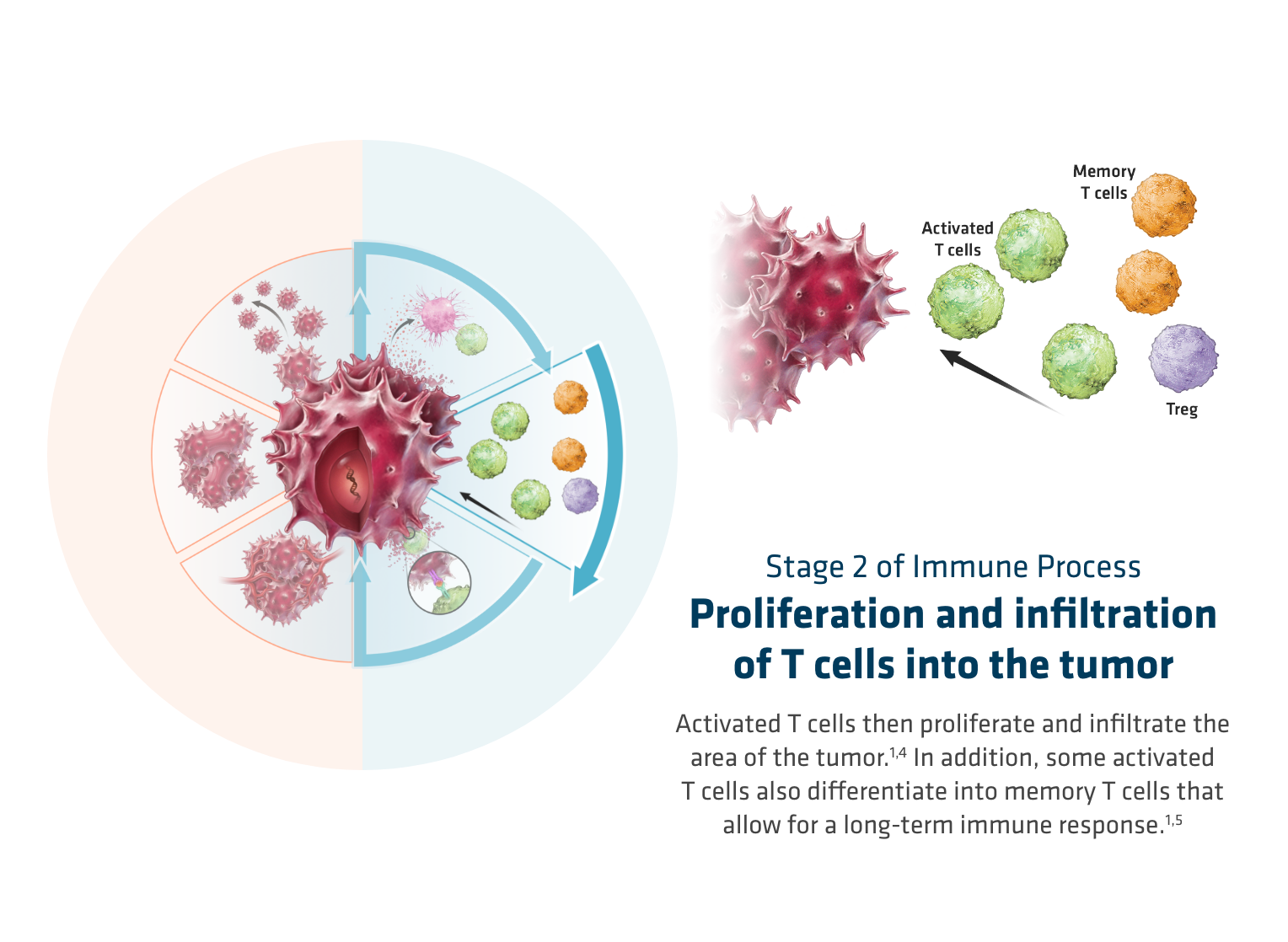 Memory T cells

Activated T cells

Treg

Stage 2 of Immune Process

Proliferation and infiltration of T cells into the tumor

Activated T cells then proliferate and infiltrate the area of the tumor.$^{1,4}$ In addition, some activated T cells also differentiate into memory T cells that allow for a long-term immune response.$^{1,5}$